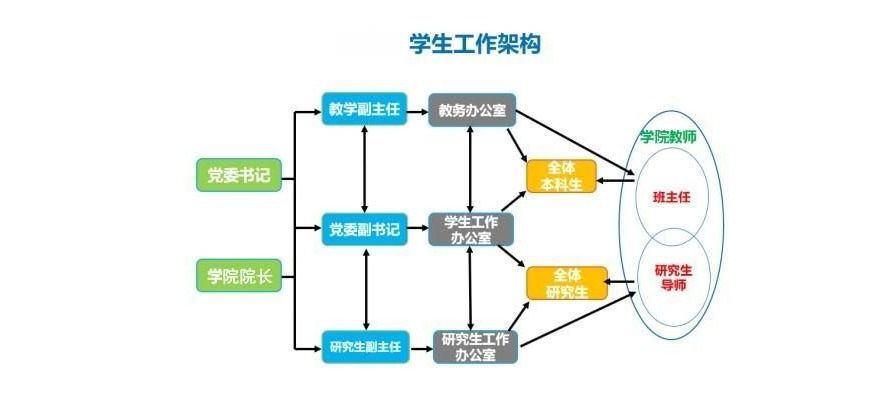 学生工作架构

党委书记

学院院长

教学副主任

党委副书记

研究生副主任

教务办公室

学生工作办公室

研究生工作办公室

全体本科生

全体研究生

学院教师

班主任

研究生导师